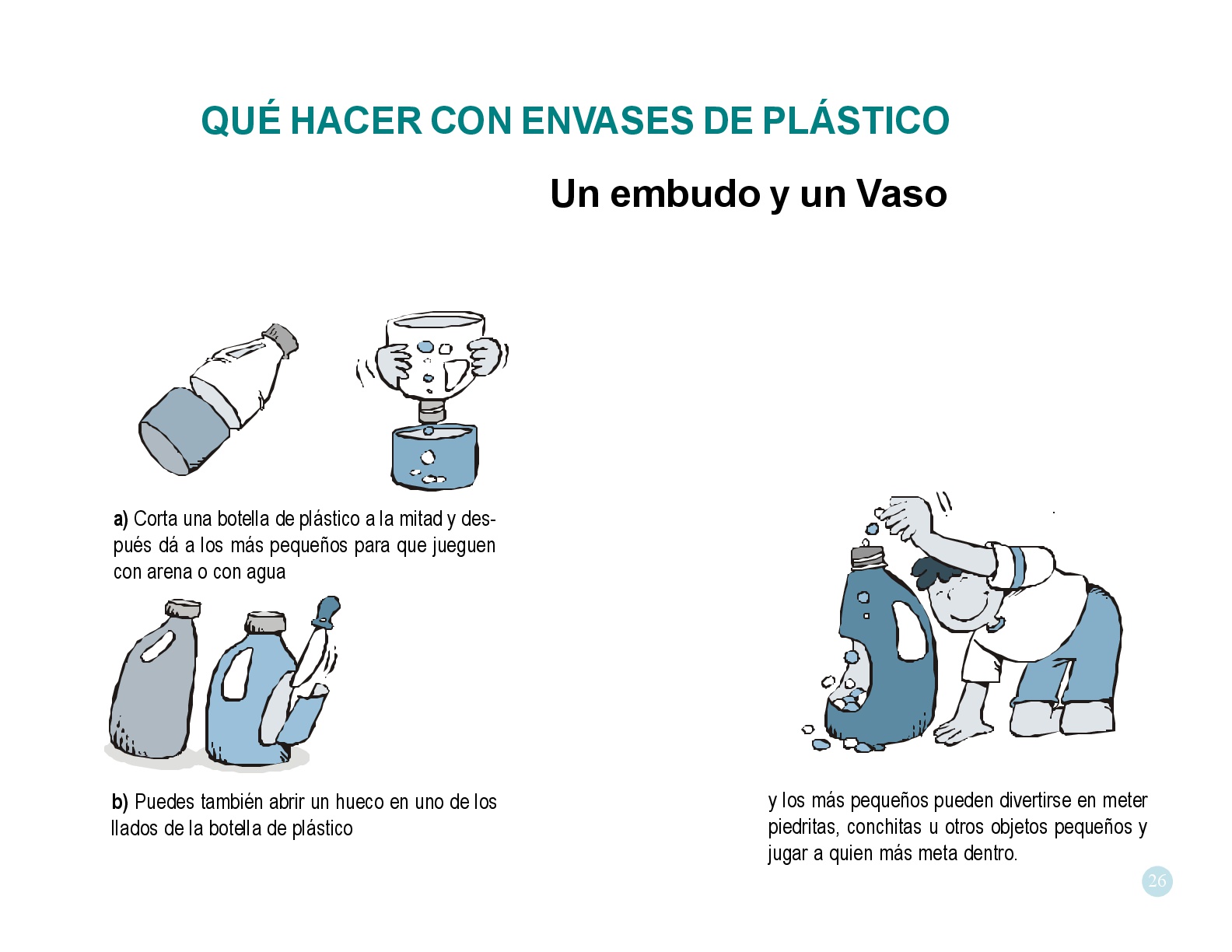 QUÉ HACER CON ENVASES DE PLÁSTICO

Un embudo y un Vaso

a) Corta una botella de plástico a la mitad y después dá a los más pequeños para que jueguen con arena o con agua

b) Puedes también abrir un hueco en uno de los llados de la botella de plástico

y los más pequeños pueden divertirse en meter piedritas, conchitas u otros objetos pequeños y jugar a quien más meta dentro.

26